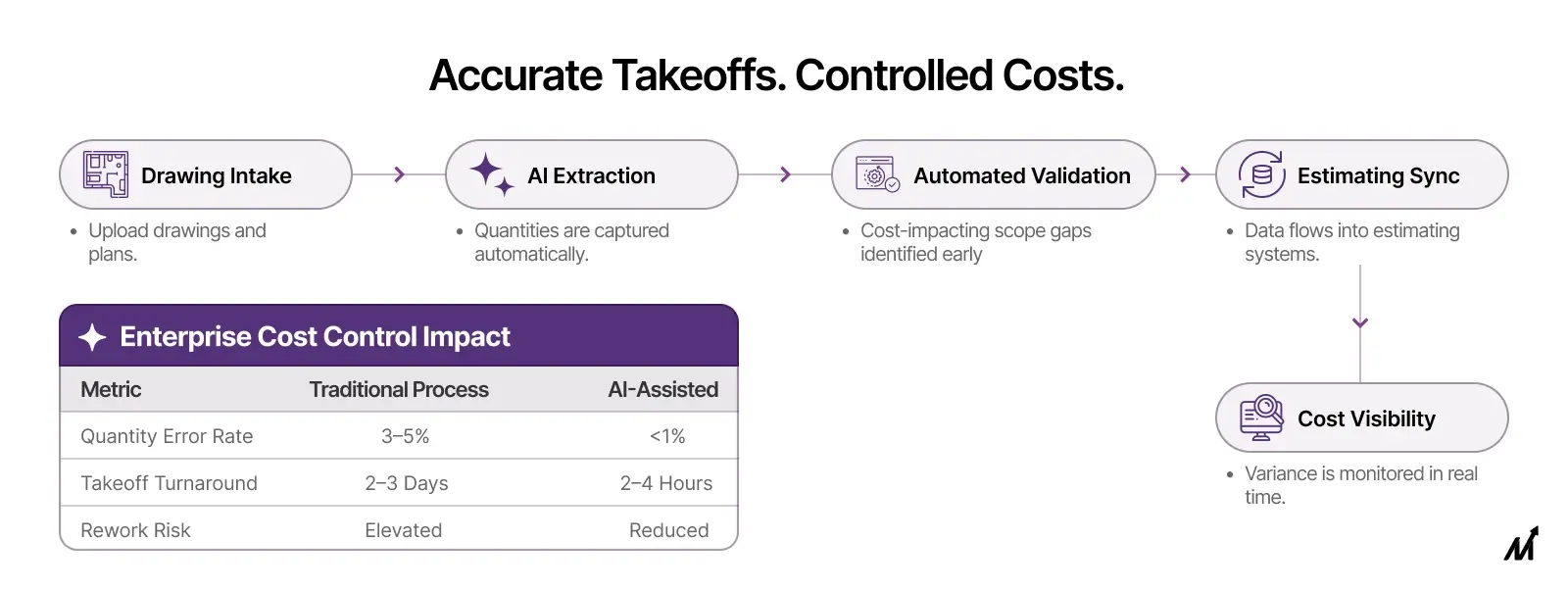 Accurate Takeoffs. Controlled Costs.

Drawing Intake

• Upload drawings and plans.

AI Extraction

• Quantities are captured automatically.

Automated Validation

• Cost-impacting scope gaps identified early

Estimating Sync

• Data flows into estimating systems.

Cost Visibility

• Variance is monitored in real time.

Enterprise Cost Control Impact

| Metric | Traditional Process | AI-Assisted |
|---|---|---|
| Quantity Error Rate | 3–5% | <1% |
| Takeoff Turnaround | 2–3 Days | 2–4 Hours |
| Rework Risk | Elevated | Reduced |